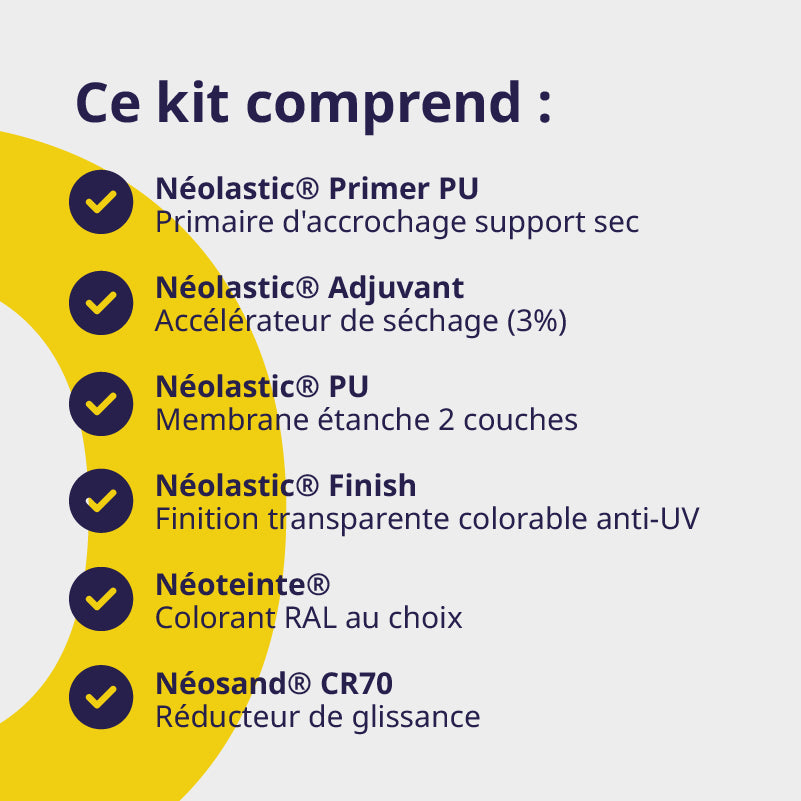 Ce kit comprend :

Néolastic® Primer PU
Primaire d'accrochage support sec

Néolastic® Adjuvant
Accélérateur de séchage (3%)

Néolastic® PU
Membrane étanche 2 couches

Néolastic® Finish
Finition transparente colorable anti-UV

Néoteinte®
Colorant RAL au choix

Néosand® CR70
Réducteur de glissance